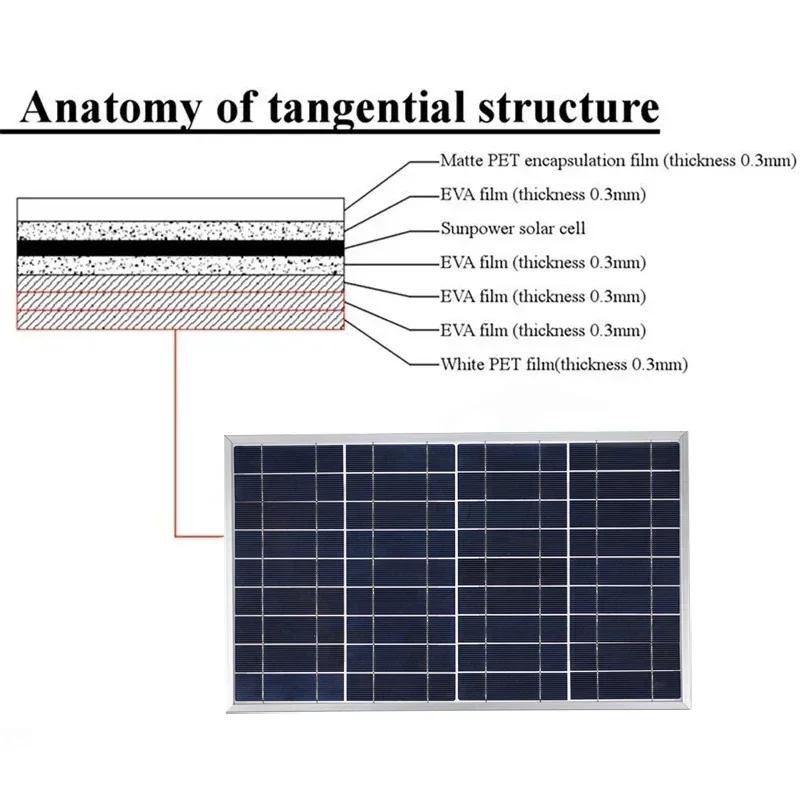 Anatomy of tangential structure

Matte PET encapsulation film (thickness 0.3mm)
EVA film (thickness 0.3mm)
Sunpower solar cell
EVA film (thickness 0.3mm)
EVA film (thickness 0.3mm)
EVA film (thickness 0.3mm)
White PET film(thickness 0.3mm)